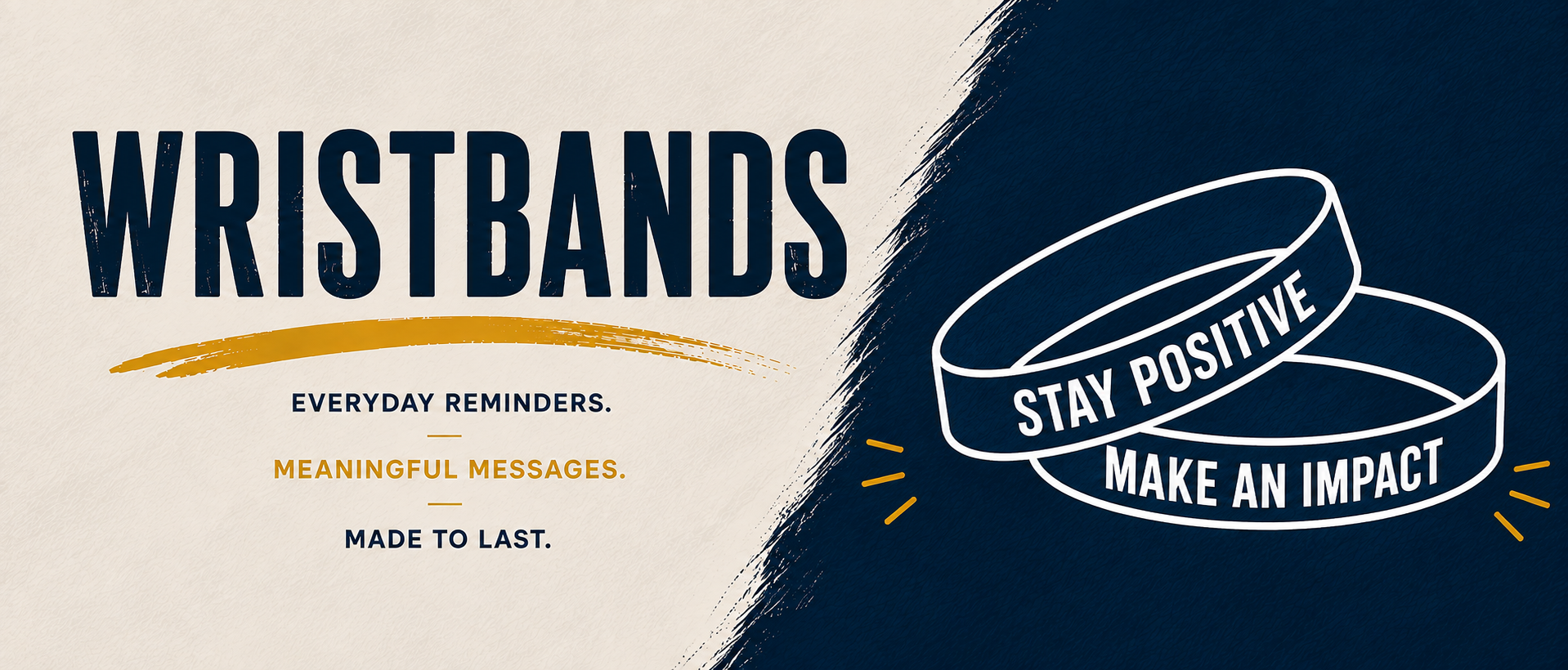 WRISTBANDS

EVERYDAY REMINDERS.

MEANINGFUL MESSAGES.

MADE TO LAST.

STAY POSITIVE

MAKE AN IMPACT